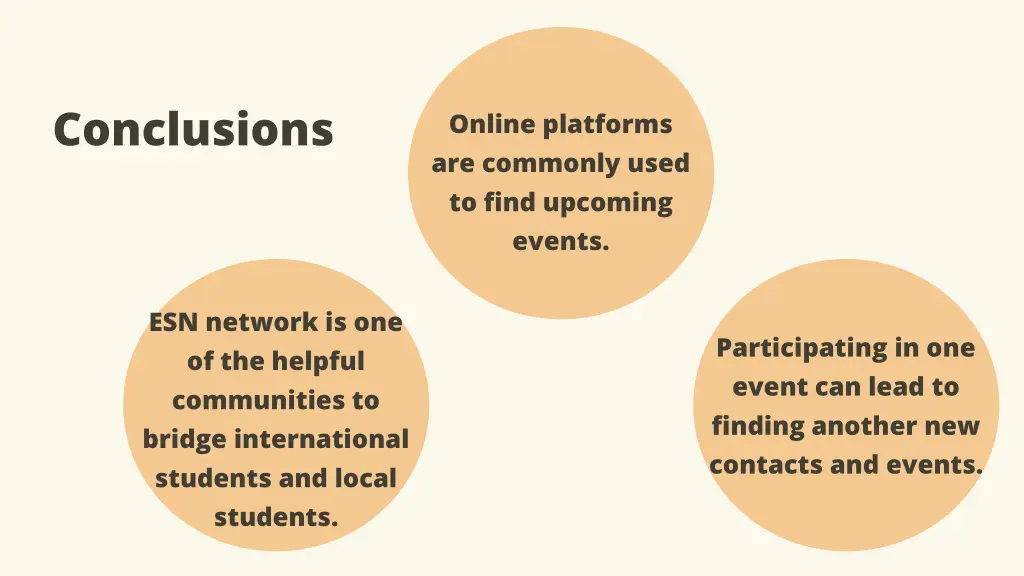 Conclusions

Online platforms are commonly used to find upcoming events.

ESN network is one of the helpful communities to bridge international students and local students.

Participating in one event can lead to finding another new contacts and events.